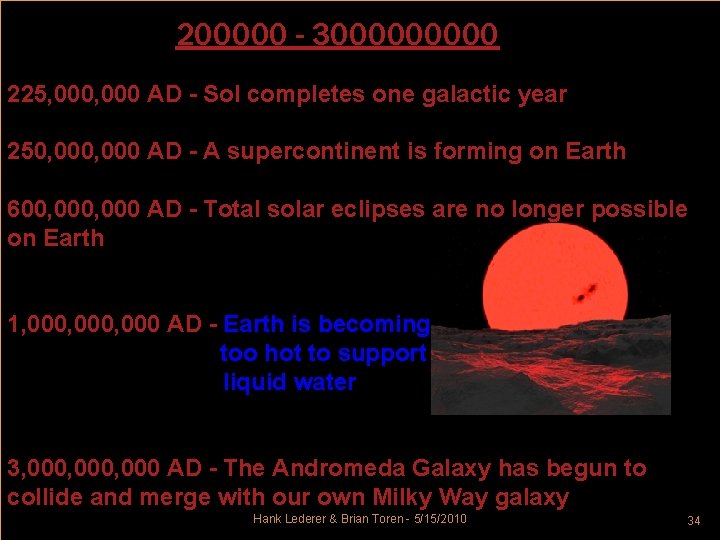 200000 - 3000000000

225,000,000 AD - Sol completes one galactic year

250,000,000 AD - A supercontinent is forming on Earth

600,000,000 AD - Total solar eclipses are no longer possible on Earth

1,000,000,000 AD - Earth is becoming too hot to support liquid water

3,000,000,000 AD - The Andromeda Galaxy has begun to collide and merge with our own Milky Way galaxy

Hank Lederer & Brian Toren - 5/15/2010

34